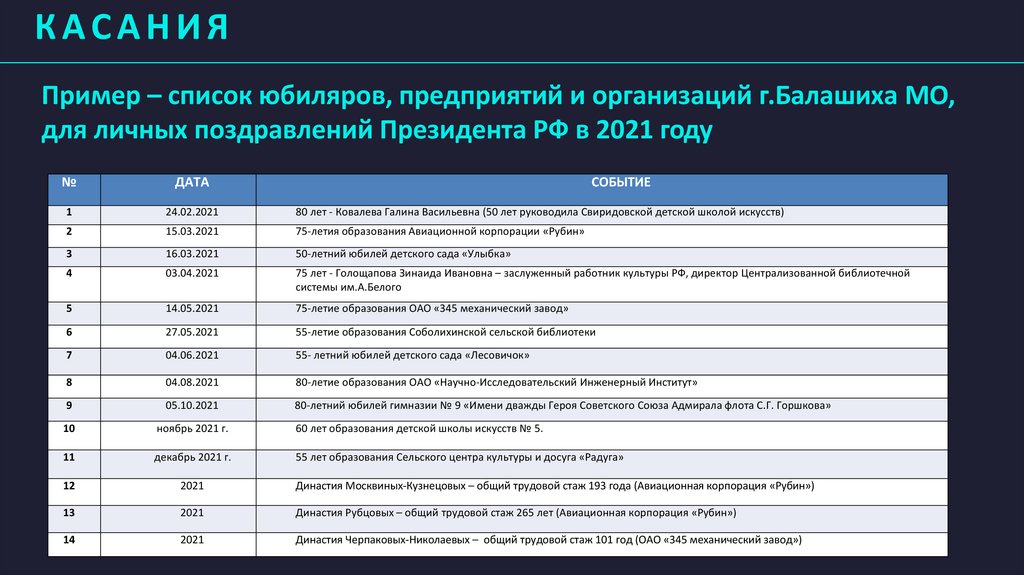 КАСАНИЯ

Пример – список юбиляров, предприятий и организаций г.Балашиха МО, для личных поздравлений Президента РФ в 2021 году

| № | ДАТА | СОБЫТИЕ |
|---|---|---|
| 1 | 24.02.2021 | 80 лет - Ковалева Галина Васильевна (50 лет руководила Свиридовской детской школой искусств) |
| 2 | 15.03.2021 | 75-летия образования Авиационной корпорации «Рубин» |
| 3 | 16.03.2021 | 50-летний юбилей детского сада «Улыбка» |
| 4 | 03.04.2021 | 75 лет - Голощапова Зинаида Ивановна – заслуженный работник культуры РФ, директор Централизованной библиотечной системы им.А.Белого |
| 5 | 14.05.2021 | 75-летие образования ОАО «345 механический завод» |
| 6 | 27.05.2021 | 55-летие образования Соболихинской сельской библиотеки |
| 7 | 04.06.2021 | 55- летний юбилей детского сада «Лесовичок» |
| 8 | 04.08.2021 | 80-летие образования ОАО «Научно-Исследовательский Инженерный Институт» |
| 9 | 05.10.2021 | 80-летний юбилей гимназии № 9 «Имени дважды Героя Советского Союза Адмирала флота С.Г. Горшкова» |
| 10 | ноябрь 2021 г. | 60 лет образования детской школы искусств № 5. |
| 11 | декабрь 2021 г. | 55 лет образования Сельского центра культуры и досуга «Радуга» |
| 12 | 2021 | Династия Москвиных-Кузнецовых – общий трудовой стаж 193 года (Авиационная корпорация «Рубин») |
| 13 | 2021 | Династия Рубцовых – общий трудовой стаж 265 лет (Авиационная корпорация «Рубин») |
| 14 | 2021 | Династия Черпаковых-Николаевых – общий трудовой стаж 101 год (ОАО «345 механический завод») |